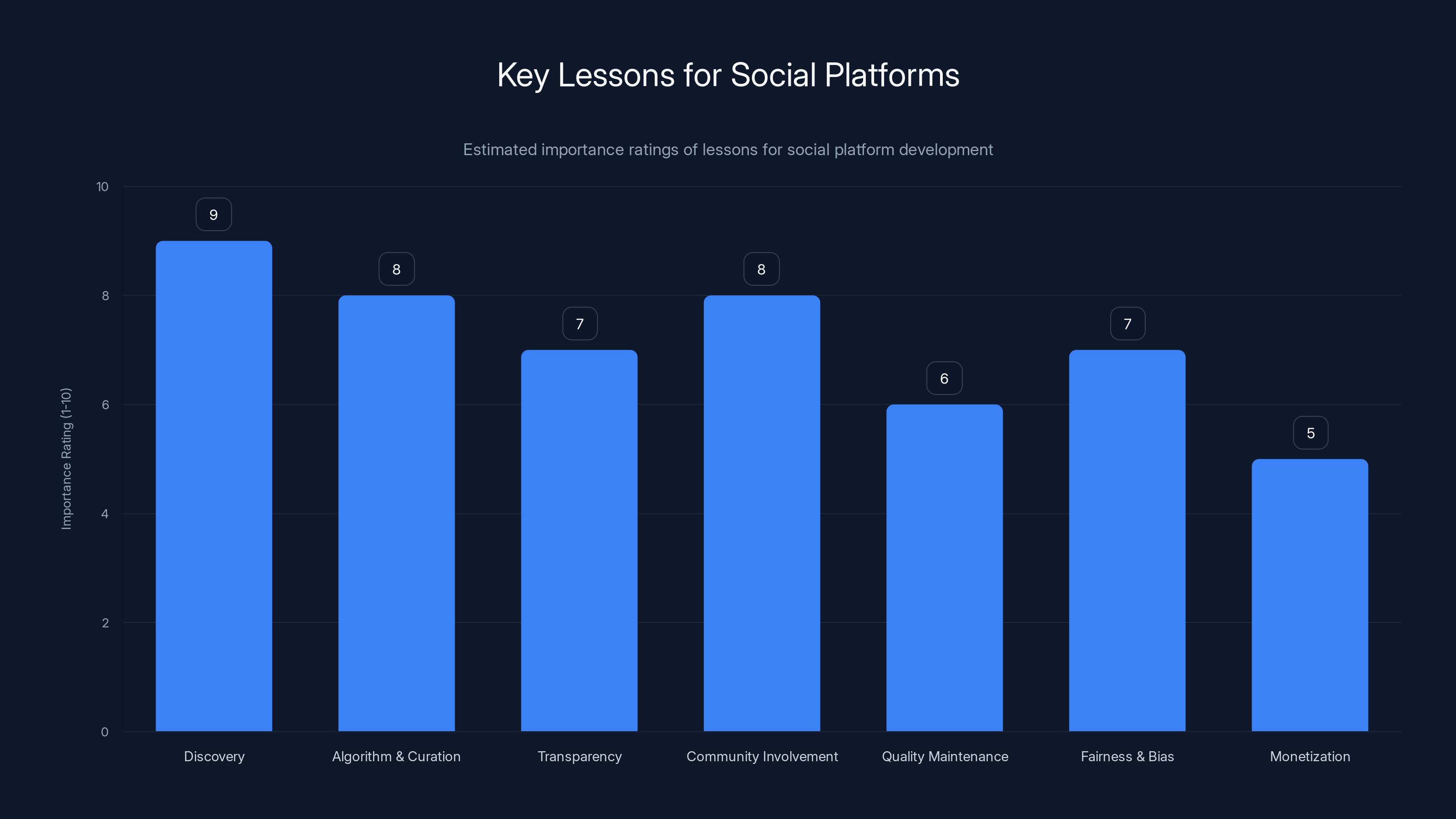 Key Lessons for Social Platforms

Estimated importance ratings of lessons for social platform development

Importance Rating (1-10)

10
8
6
4
2
0

9
8
7
8
6
7
5

Discovery
Algorithm & Curation
Transparency
Community Involvement
Quality Maintenance
Fairness & Bias
Monetization